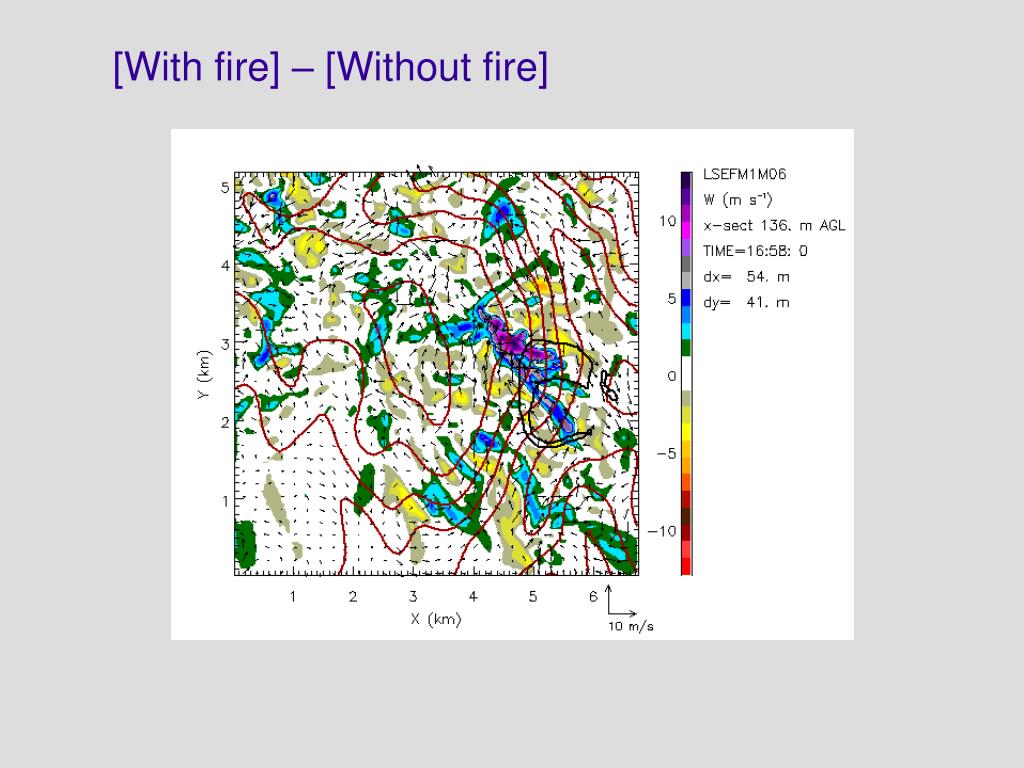 [With fire] – [Without fire]

5
4
3
2
1
Y (km)
1
2
3
4
5
6
X (km)
10 m/s

10
5
0
−5
−10

LSEFM1M06
W (m s$^{-1}$)
x−sect 136. m AGL
TIME=16:58: 0
dx= 54. m
dy= 41. m